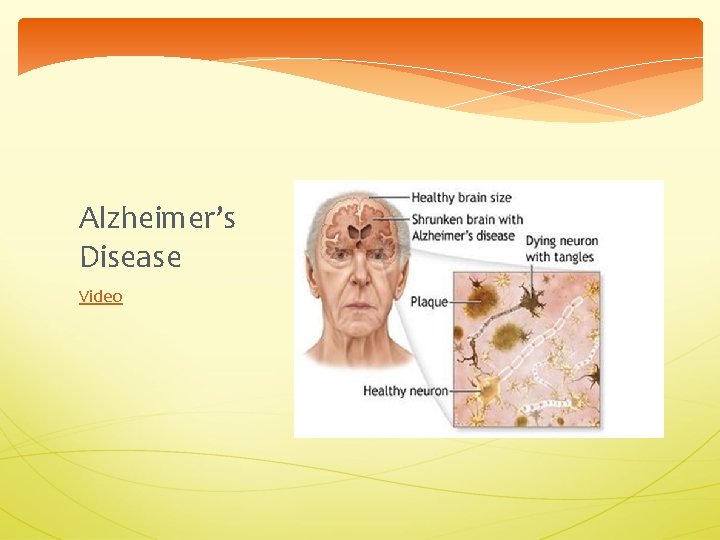 Alzheimer's Disease

Video

Healthy brain size
Shrunken brain with Alzheimer's disease
Dying neuron with tangles
Plaque
Healthy neuron